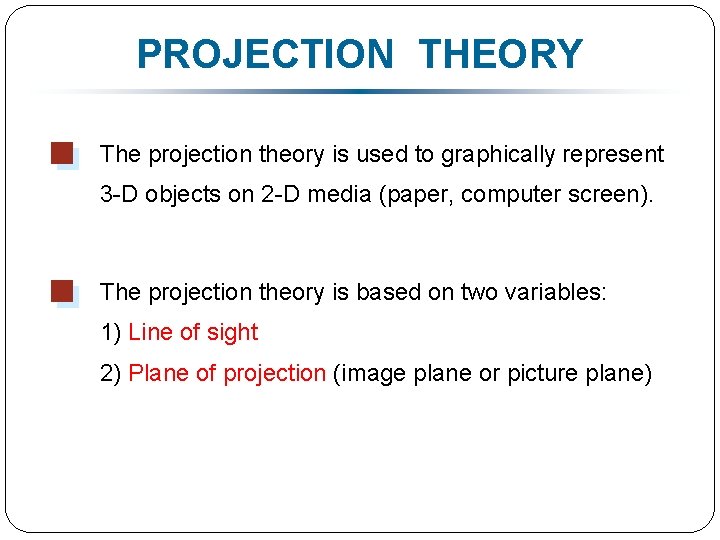 PROJECTION THEORY

The projection theory is used to graphically represent 3-D objects on 2-D media (paper, computer screen).

The projection theory is based on two variables:
1) Line of sight
2) Plane of projection (image plane or picture plane)